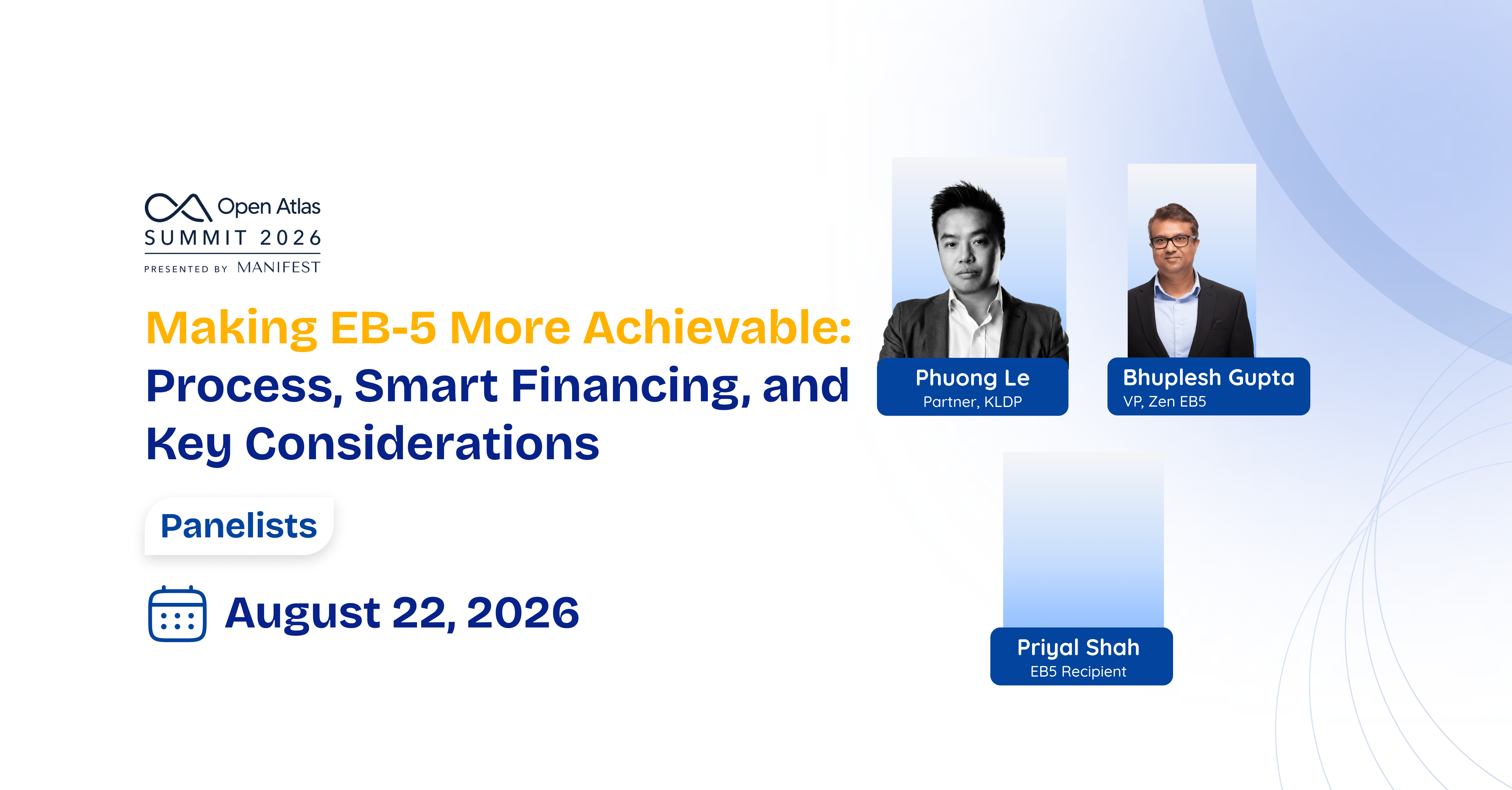 Open Atlas
SUMMIT 2026
PRESENTED BY MANIFEST

Making EB-5 More Achievable: Process, Smart Financing, and Key Considerations

Panelists

August 22, 2026

Phuong Le
Partner, KLDP

Bhuplesh Gupta
VP, Zen EB5

Priyal Shah
EB5 Recipient